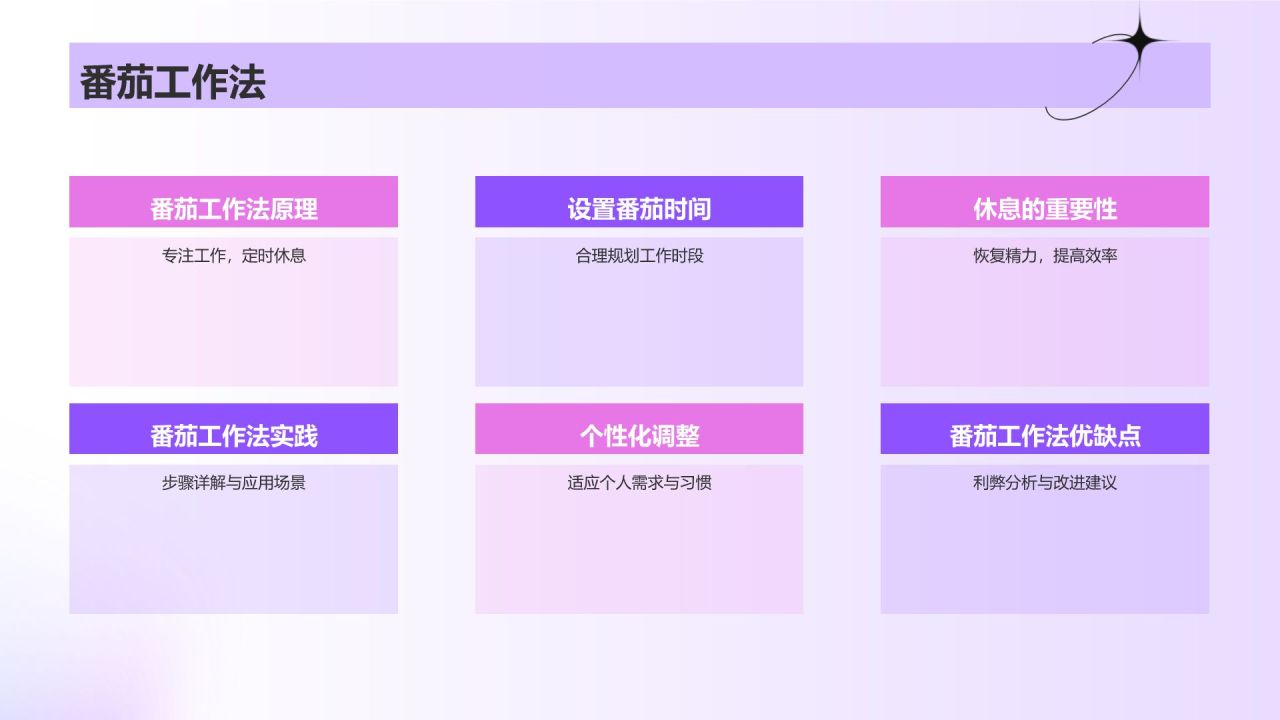 番茄工作法

番茄工作法原理

专注工作，定时休息

设置番茄时间

合理规划工作时段

休息的重要性

恢复精力，提高效率

番茄工作法实践

步骤详解与应用场景

个性化调整

适应个人需求与习惯

番茄工作法优缺点

利弊分析与改进建议